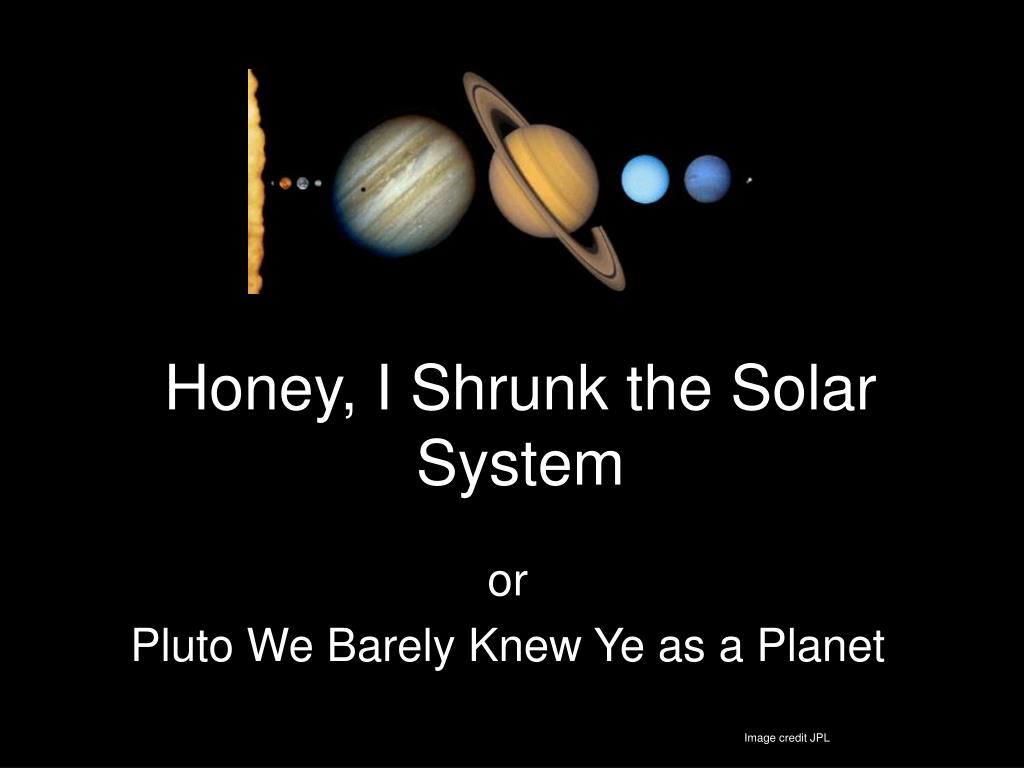 Honey, I Shrunk the Solar System

or

Pluto We Barely Knew Ye as a Planet

Image credit JPL